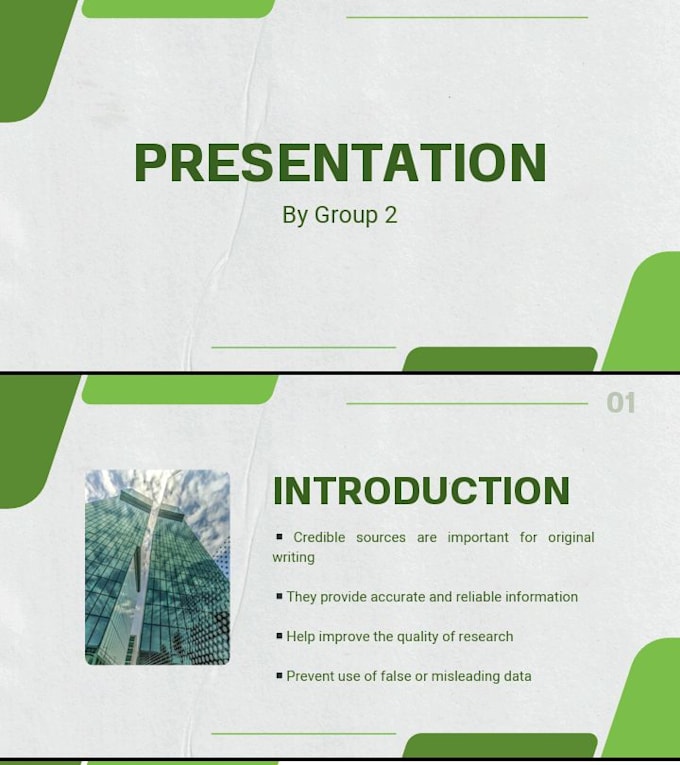 PRESENTATION

By Group 2

01

INTRODUCTION

▪ Credible sources are important for original writing

▪ They provide accurate and reliable information

▪ Help improve the quality of research

▪ Prevent use of false or misleading data